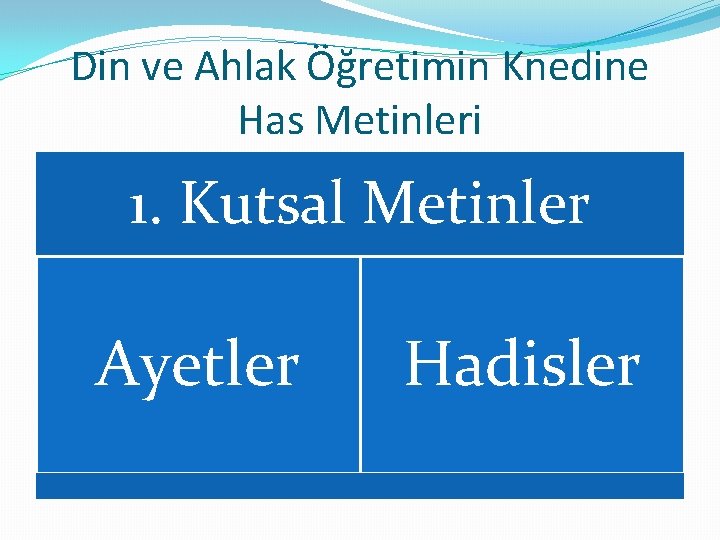 Din ve Ahlak Öğretimin Knedine Has Metinleri

1. Kutsal Metinler

Ayetler

Hadisler